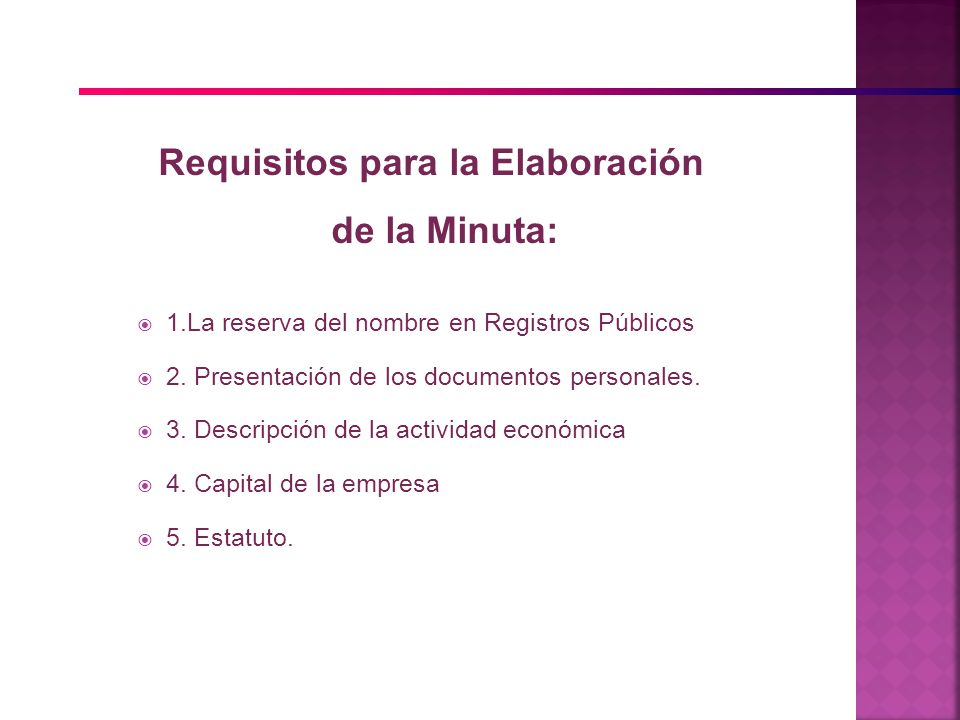 Requisitos para la Elaboración de la Minuta:

1.La reserva del nombre en Registros Públicos

2. Presentación de los documentos personales.

3. Descripción de la actividad económica

4. Capital de la empresa

5. Estatuto.